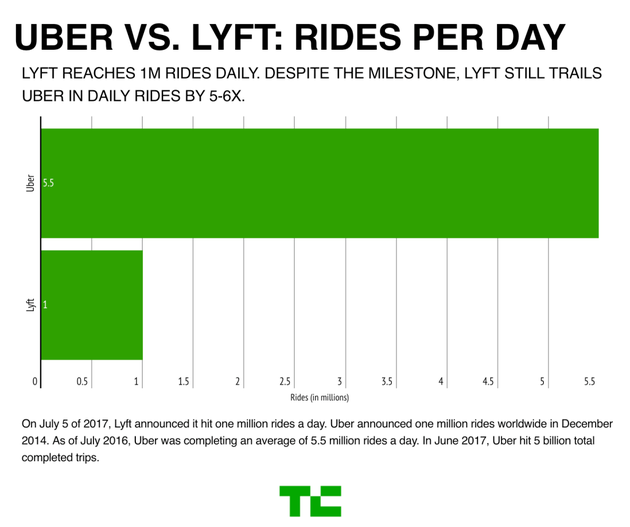 UBER VS. LYFT: RIDES PER DAY

LYFT REACHES 1M RIDES DAILY. DESPITE THE MILESTONE, LYFT STILL TRAILS UBER IN DAILY RIDES BY 5-6X.

Uber
5.5

Lyft
1

0 0.5 1 1.5 2 2.5 3 3.5 4 4.5 5 5.5

Rides (in millions)

On July 5 of 2017, Lyft announced it hit one million rides a day. Uber announced one million rides worldwide in December 2014. As of July 2016, Uber was completing an average of 5.5 million rides a day. In June 2017, Uber hit 5 billion total completed trips.

TC